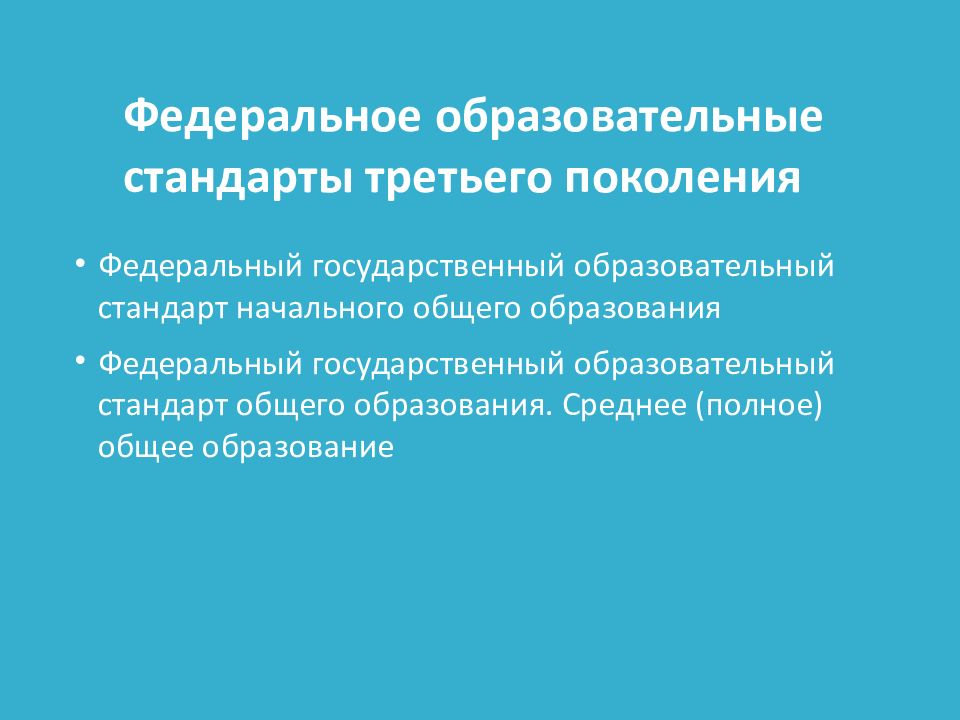 Федеральное образовательные стандарты третьего поколения

• Федеральный государственный образовательный стандарт начального общего образования

• Федеральный государственный образовательный стандарт общего образования. Среднее (полное) общее образование